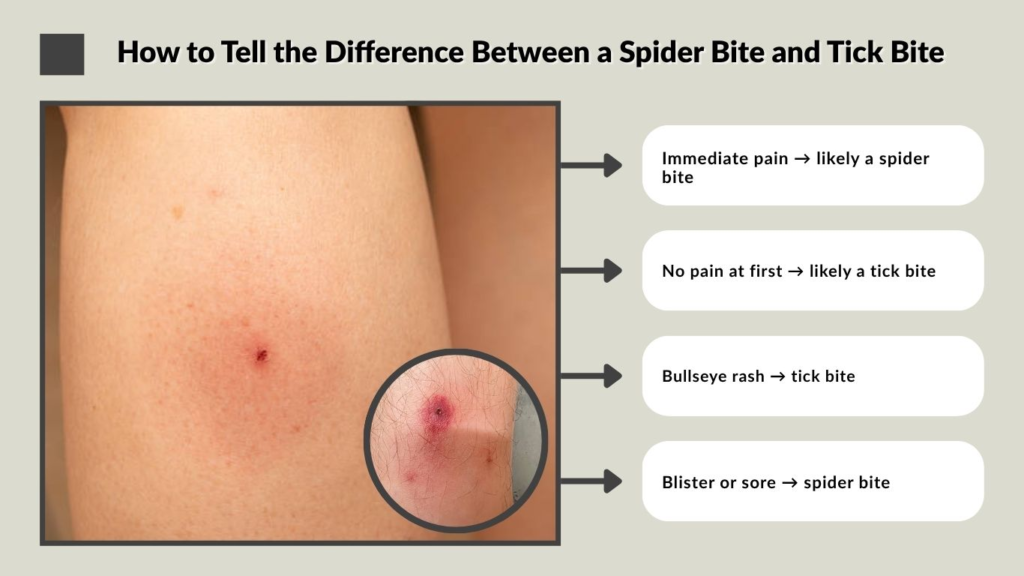 How to Tell the Difference Between a Spider Bite and Tick Bite

Immediate pain → likely a spider bite

No pain at first → likely a tick bite

Bullseye rash → tick bite

Blister or sore → spider bite